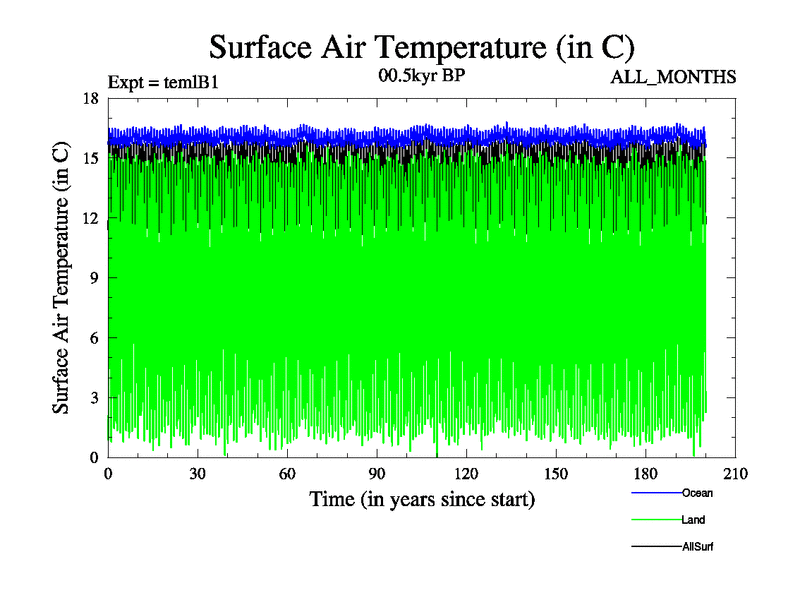 Surface Air Temperature (in C)

Expt = temlB1

00.5kyr BP

ALL_MONTHS

Surface Air Temperature (in C)

18
15
12
9
6
3
0

0
30
60
90
120
150
180
210

Time (in years since start)

Ocean

Land

AllSurf